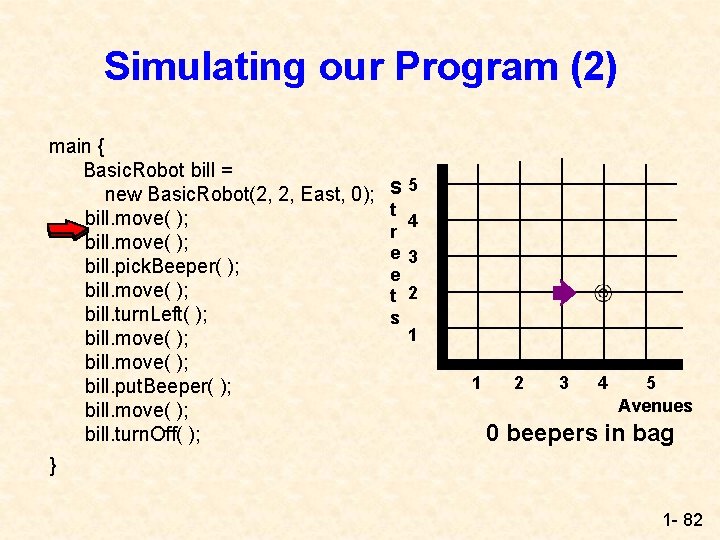 Simulating our Program (2)

main {
BasicRobot bill =
new BasicRobot(2, 2, East, 0);
bill.move( );
bill.move( );
bill.pickBeeper( );
bill.move( );
bill.turnLeft( );
bill.move( );
bill.move( );
bill.putBeeper( );
bill.move( );
bill.turnOff( );
}

Streets
5
4
3
2
1

1 2 3 4 5
Avenues

0 beepers in bag

1- 82